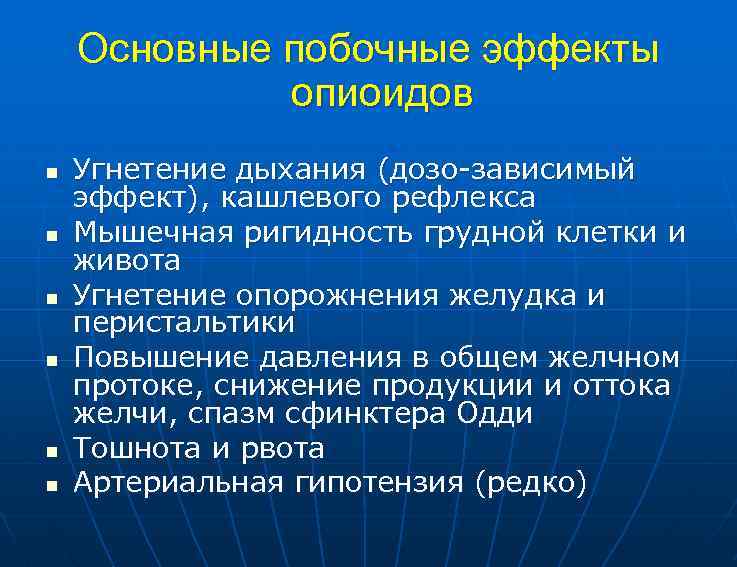 Основные побочные эффекты опиоидов

■ Угнетение дыхания (дозо-зависимый эффект), кашлевого рефлекса
■ Мышечная ригидность грудной клетки и живота
■ Угнетение опорожнения желудка и перистальтики
■ Повышение давления в общем желчном протоке, снижение продукции и оттока желчи, спазм сфинктера Одди
■ Тошнота и рвота
■ Артериальная гипотензия (редко)